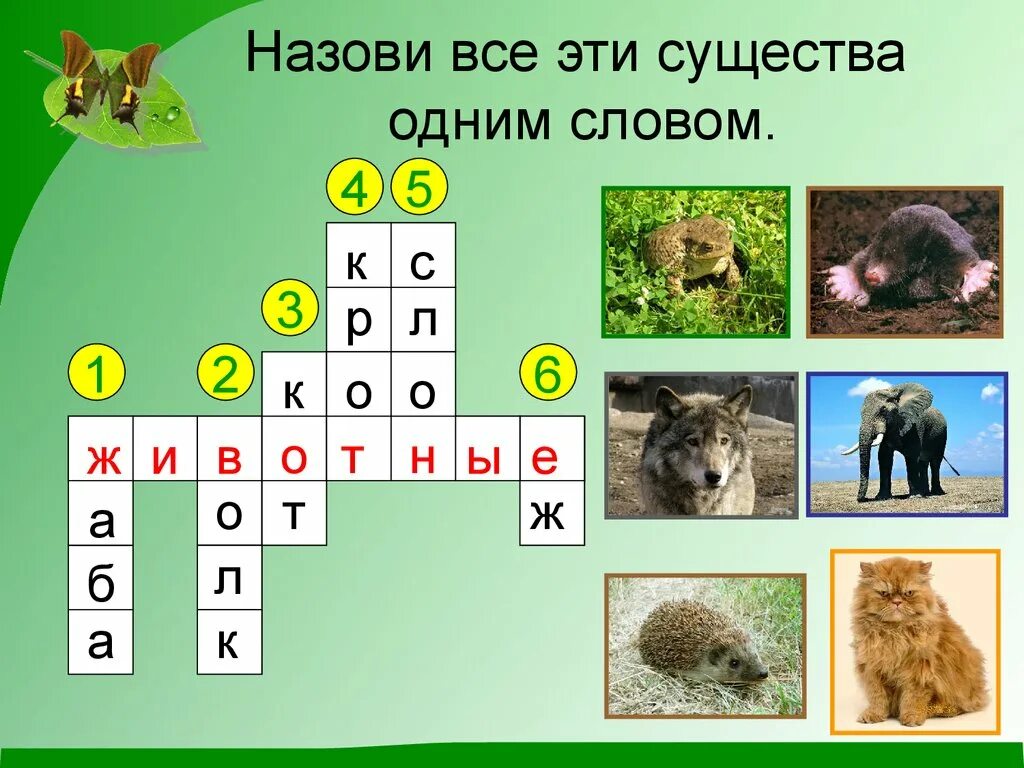 Назови все эти существа одним словом.

4 5

к с

3 р л

1 2 к о о 6

ж и в о т н ы е

а о т ж

б л

а к